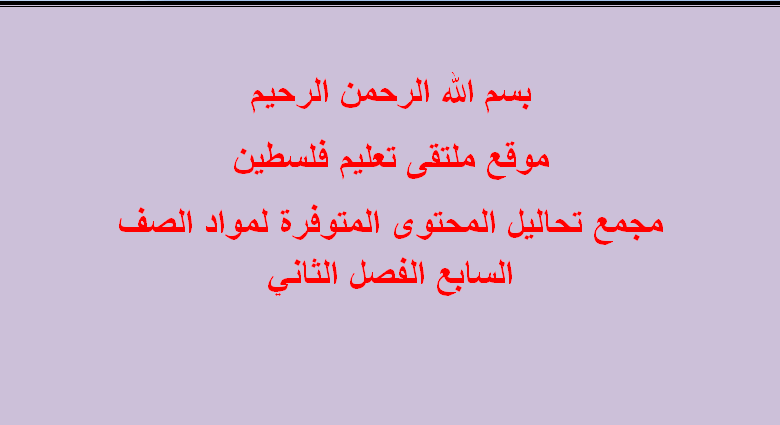 بسم الله الرحمن الرحيم

موقع ملتقى تعليم فلسطين

مجمع تحاليل المحتوى المتوفرة لمواد الصف السابع الفصل الثاني